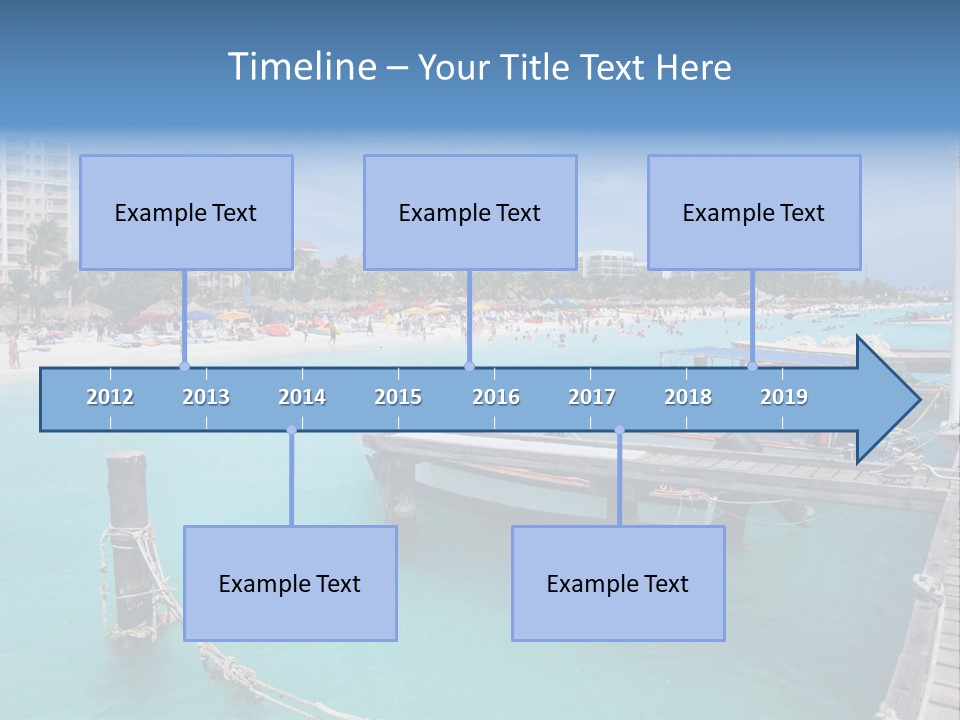 Timeline – Your Title Text Here

Example Text

Example Text

Example Text

2012 2013 2014 2015 2016 2017 2018 2019

Example Text

Example Text